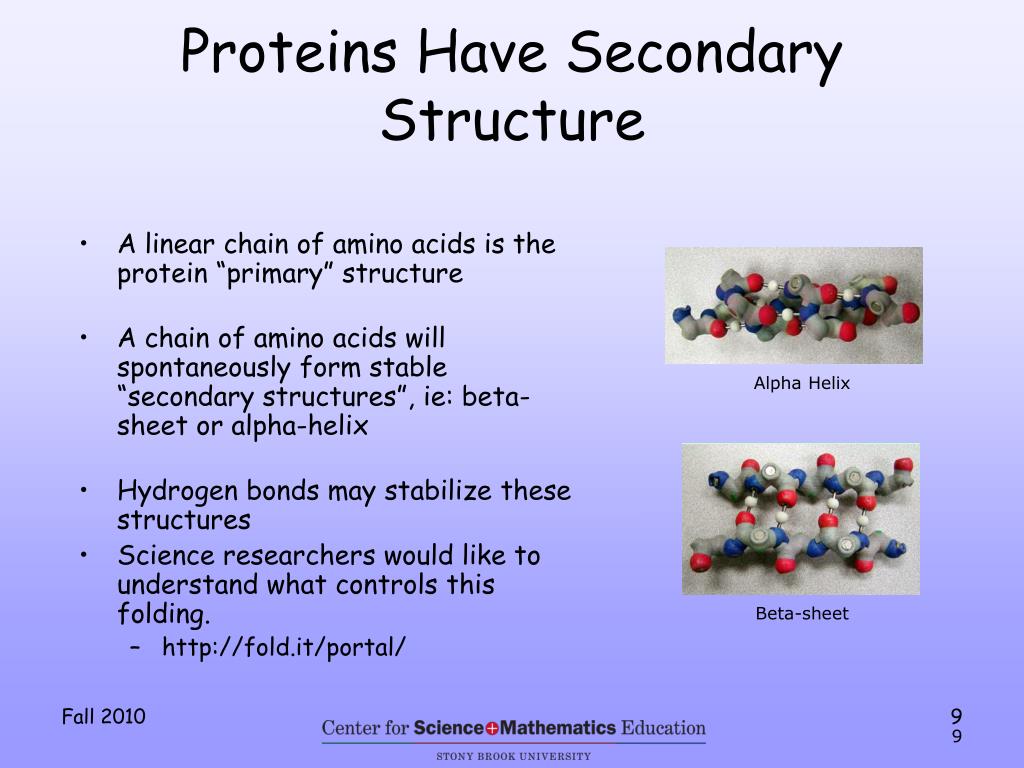 Proteins Have Secondary Structure

• A linear chain of amino acids is the protein “primary” structure

• A chain of amino acids will spontaneously form stable “secondary structures”, ie: beta-sheet or alpha-helix

• Hydrogen bonds may stabilize these structures

• Science researchers would like to understand what controls this folding.
  – http://fold.it/portal/

Alpha Helix

Beta-sheet

Fall 2010

Center for Science+Mathematics Education
STONY BROOK UNIVERSITY

9
9